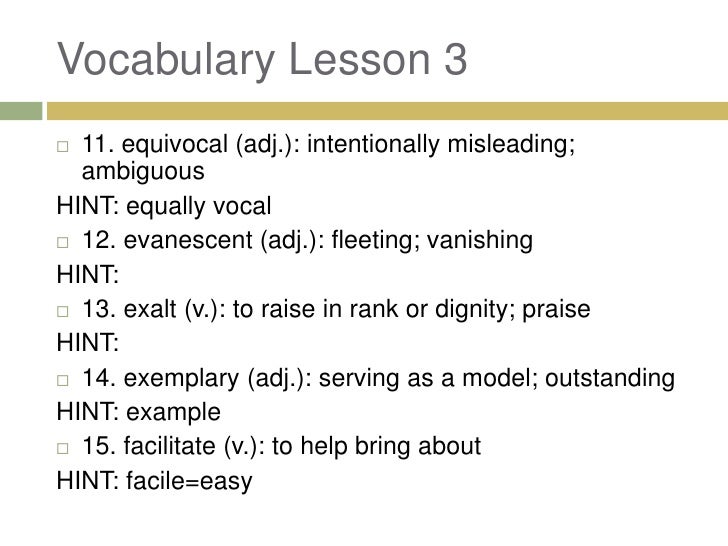 Vocabulary Lesson 3

□ 11. equivocal (adj.): intentionally misleading; ambiguous

HINT: equally vocal

□ 12. evanescent (adj.): fleeting; vanishing

HINT:

□ 13. exalt (v.): to raise in rank or dignity; praise

HINT:

□ 14. exemplary (adj.): serving as a model; outstanding

HINT: example

□ 15. facilitate (v.): to help bring about

HINT: facile=easy